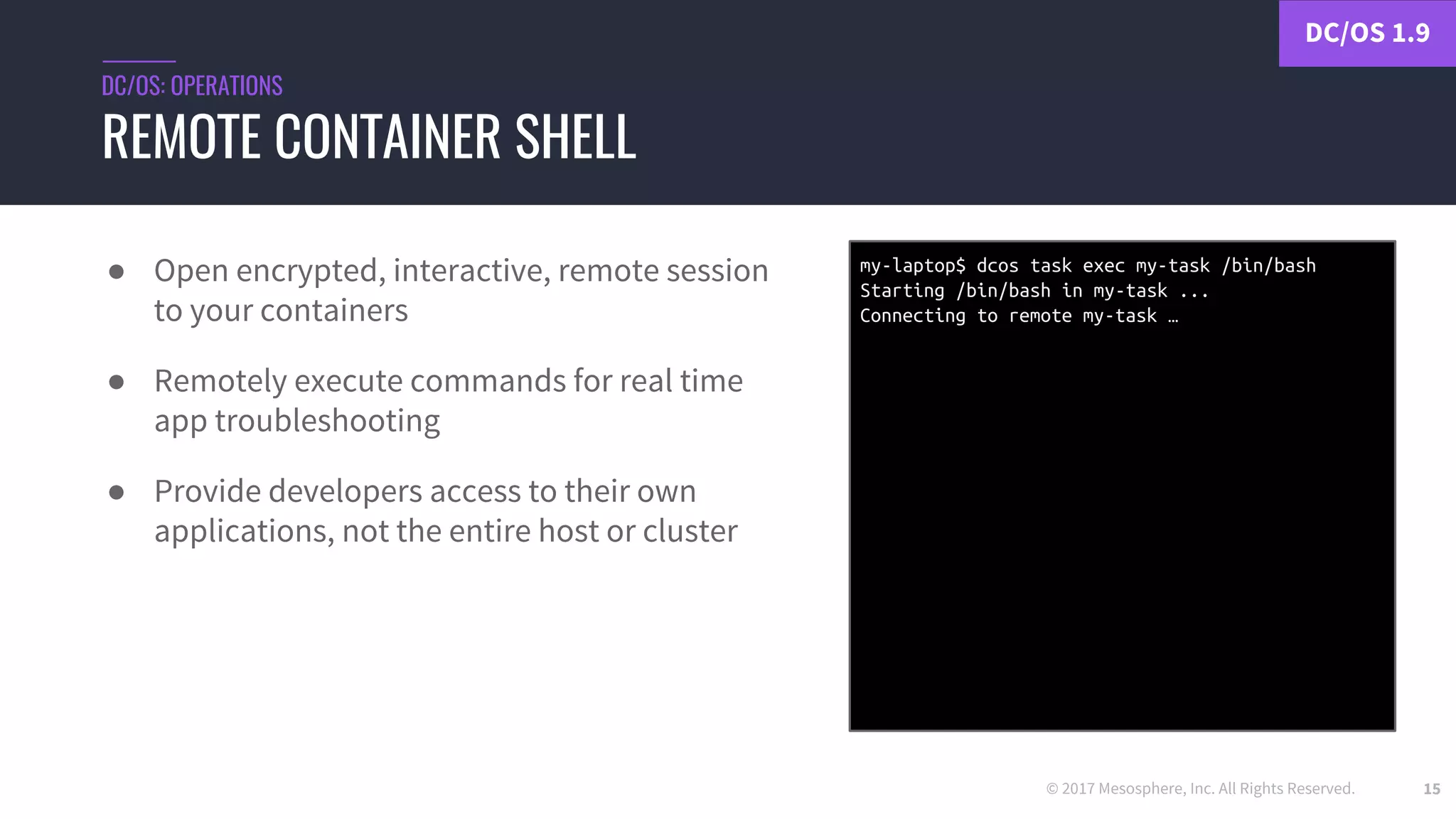 DC/OS 1.9

DC/OS: OPERATIONS

REMOTE CONTAINER SHELL

● Open encrypted, interactive, remote session to your containers

● Remotely execute commands for real time app troubleshooting

● Provide developers access to their own applications, not the entire host or cluster

my-laptop$ dcos task exec my-task /bin/bash
Starting /bin/bash in my-task ...
Connecting to remote my-task …

© 2017 Mesosphere, Inc. All Rights Reserved.

15